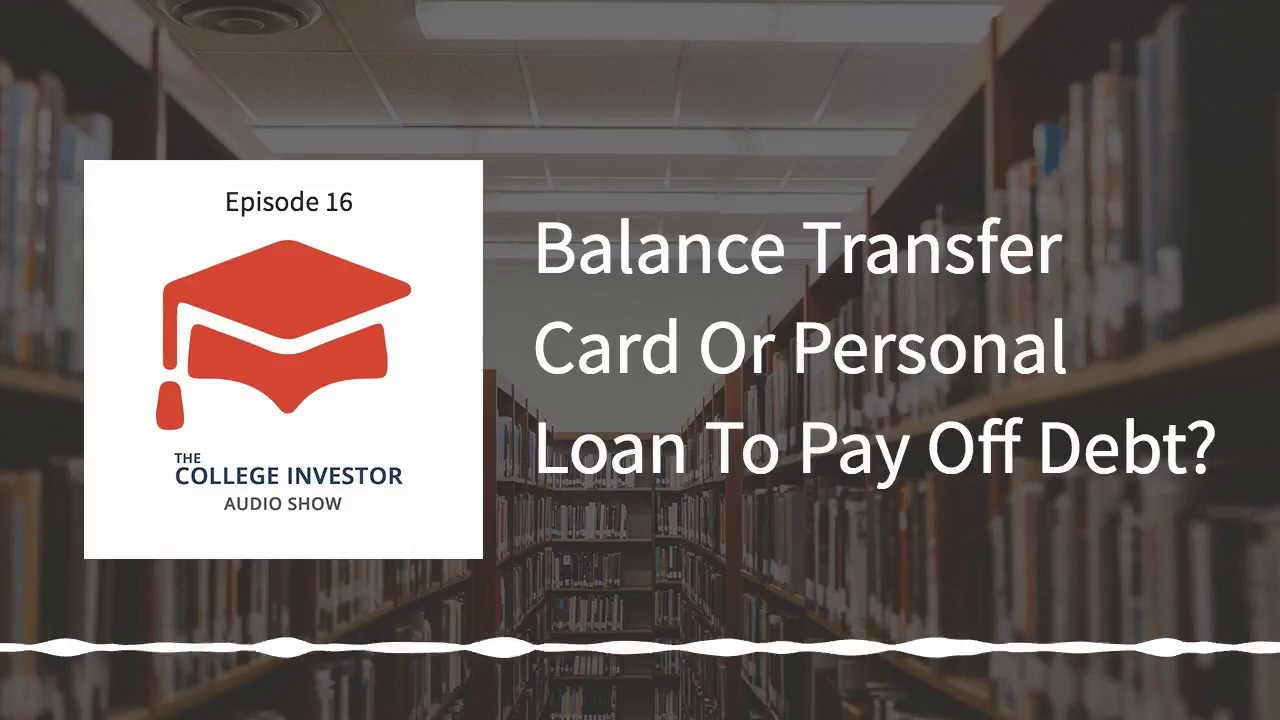 Episode 16

THE
COLLEGE INVESTOR
AUDIO SHOW

Balance Transfer Card Or Personal Loan To Pay Off Debt?